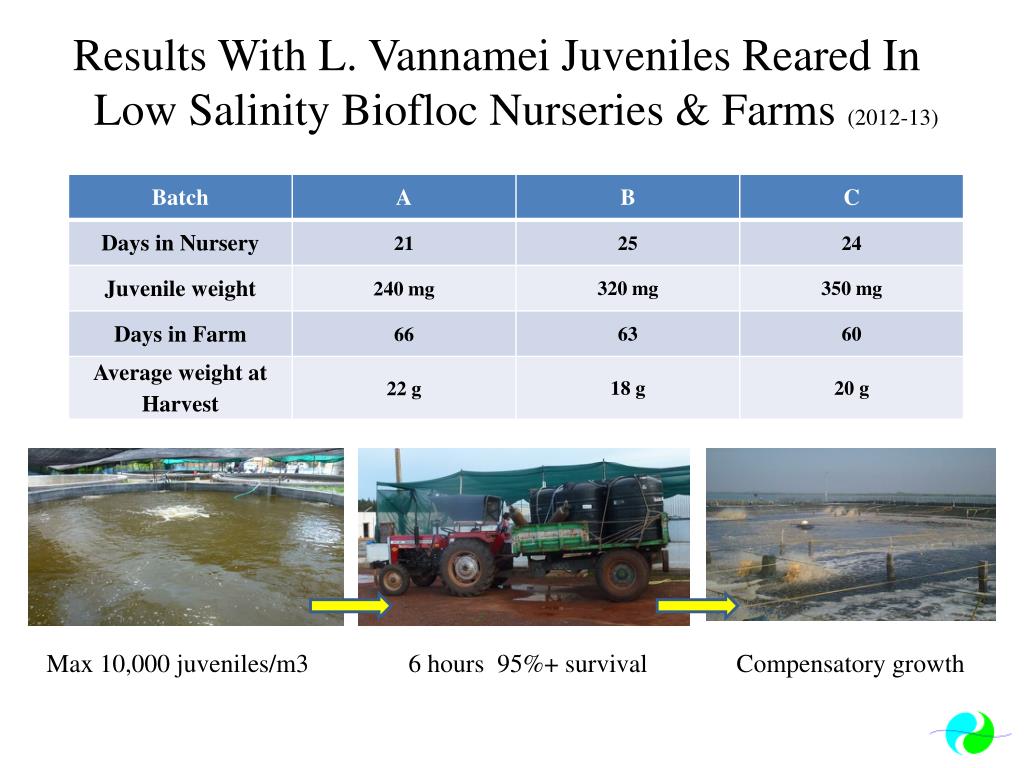 Results With L. Vannamei Juveniles Reared In Low Salinity Biofloc Nurseries & Farms (2012-13)

| Batch | A | B | C |
|---|---|---|---|
| Days in Nursery | 21 | 25 | 24 |
| Juvenile weight | 240 mg | 320 mg | 350 mg |
| Days in Farm | 66 | 63 | 60 |
| Average weight at Harvest | 22 g | 18 g | 20 g |

Max 10,000 juveniles/m3

6 hours 95%+ survival

Compensatory growth